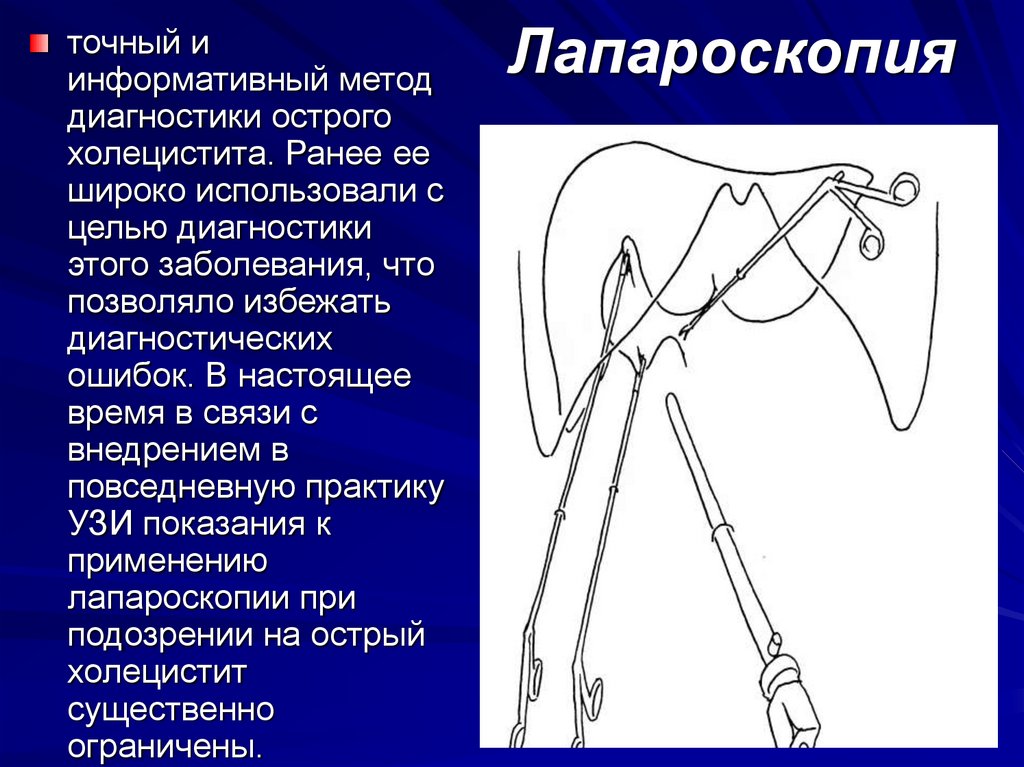 Лапароскопия

точный и информативный метод диагностики острого холецистита. Ранее ее широко использовали с целью диагностики этого заболевания, что позволяло избежать диагностических ошибок. В настоящее время в связи с внедрением в повседневную практику УЗИ показания к применению лапароскопии при подозрении на острый холецистит существенно ограничены.